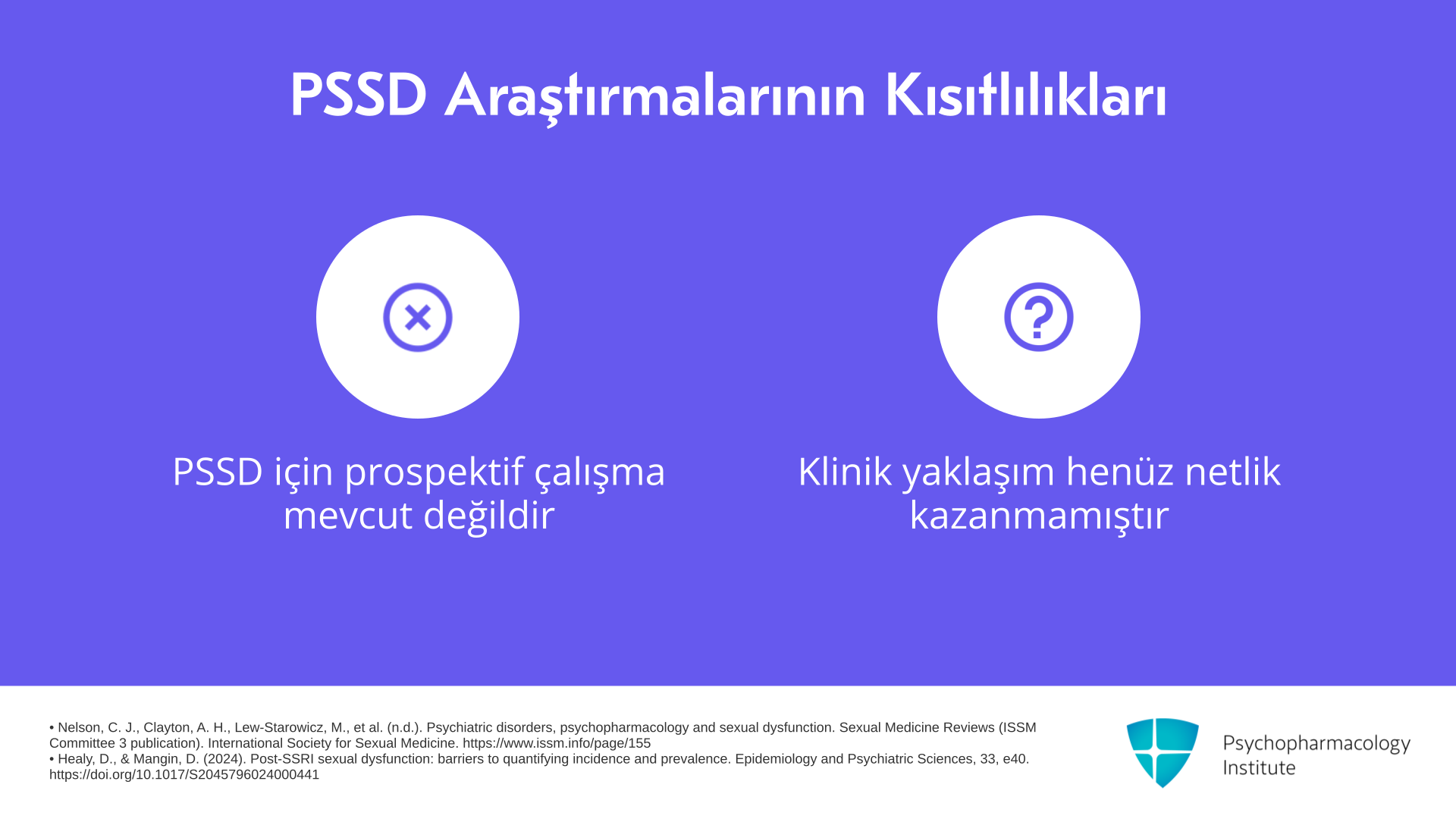 PSSD Araştırmalarının Kısıtlılıkları

PSSD için prospektif çalışma mevcut değildir

Klinik yaklaşım henüz netlik kazanmamıştır

• Nelson, C. J., Clayton, A. H., Lew-Starowicz, M., et al. (n.d.). Psychiatric disorders, psychopharmacology and sexual dysfunction. Sexual Medicine Reviews (ISSM Committee 3 publication). International Society for Sexual Medicine. https://www.issm.info/page/155
• Healy, D., & Mangin, D. (2024). Post-SSRI sexual dysfunction: barriers to quantifying incidence and prevalence. Epidemiology and Psychiatric Sciences, 33, e40. https://doi.org/10.1017/S2045796024000441

Psychopharmacology Institute